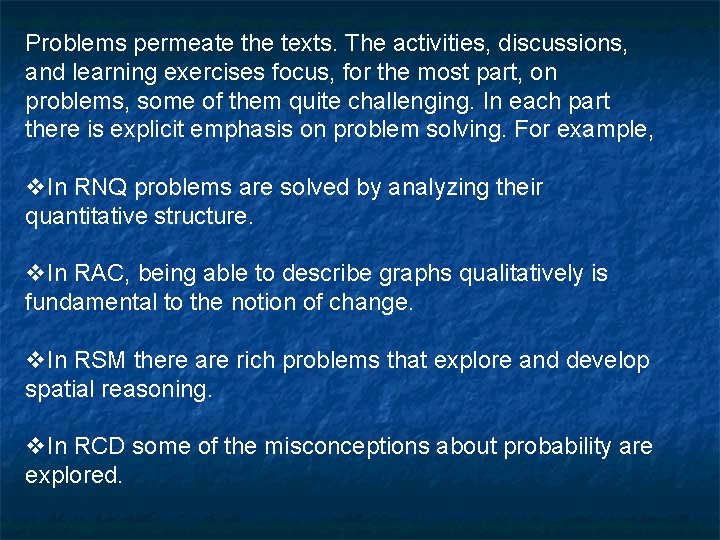 Problems permeate the texts. The activities, discussions, and learning exercises focus, for the most part, on problems, some of them quite challenging. In each part there is explicit emphasis on problem solving. For example,

❖In RNQ problems are solved by analyzing their quantitative structure.

❖In RAC, being able to describe graphs qualitatively is fundamental to the notion of change.

❖In RSM there are rich problems that explore and develop spatial reasoning.

❖In RCD some of the misconceptions about probability are explored.